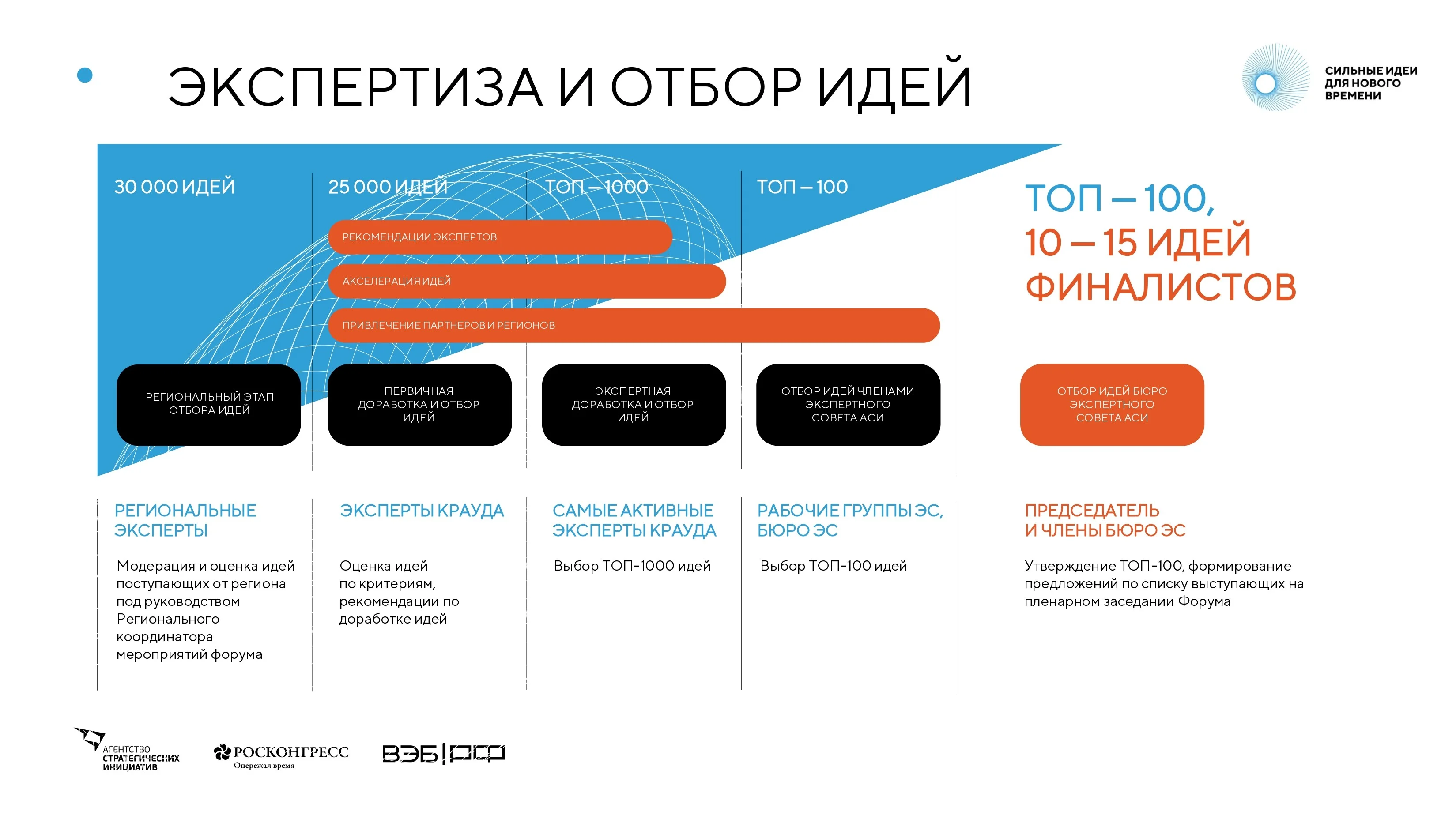 ЭКСПЕРТИЗА И ОТБОР ИДЕЙ

СИЛЬНЫЕ ИДЕИ ДЛЯ НОВОГО ВРЕМЕНИ

30 000 ИДЕЙ

25 000 ИДЕЙ

ТОП – 1000

ТОП – 100

ТОП – 100, 10 – 15 ИДЕЙ ФИНАЛИСТОВ

РЕКОМЕНДАЦИИ ЭКСПЕРТОВ

АКСЕЛЕРАЦИЯ ИДЕЙ

ПРИВЛЕЧЕНИЕ ПАРТНЕРОВ И РЕГИОНОВ

РЕГИОНАЛЬНЫЙ ЭТАП ОТБОРА ИДЕЙ

ПЕРВИЧНАЯ ДОРАБОТКА И ОТБОР ИДЕЙ

ЭКСПЕРТНАЯ ДОРАБОТКА И ОТБОР ИДЕЙ

ОТБОР ИДЕЙ ЧЛЕНАМИ ЭКСПЕРТНОГО СОВЕТА АСИ

ОТБОР ИДЕЙ БЮРО ЭКСПЕРТНОГО СОВЕТА АСИ

РЕГИОНАЛЬНЫЕ ЭКСПЕРТЫ

Модерация и оценка идей поступающих от региона под руководством Регионального координатора мероприятий форума

ЭКСПЕРТЫ КРАУДА

Оценка идей по критериям, рекомендации по доработке идей

САМЫЕ АКТИВНЫЕ ЭКСПЕРТЫ КРАУДА

Выбор ТОП-1000 идей

РАБОЧИЕ ГРУППЫ ЭС, БЮРО ЭС

Выбор ТОП-100 идей

ПРЕДСЕДАТЕЛЬ И ЧЛЕНЫ БЮРО ЭС

Утверждение ТОП-100, формирование предложений по списку выступающих на пленарном заседании Форума

АГЕНТСТВО СТРАТЕГИЧЕСКИХ ИНИЦИАТИВ

РОСКОНГРЕСС Опережая время

ВЭБ|РФ